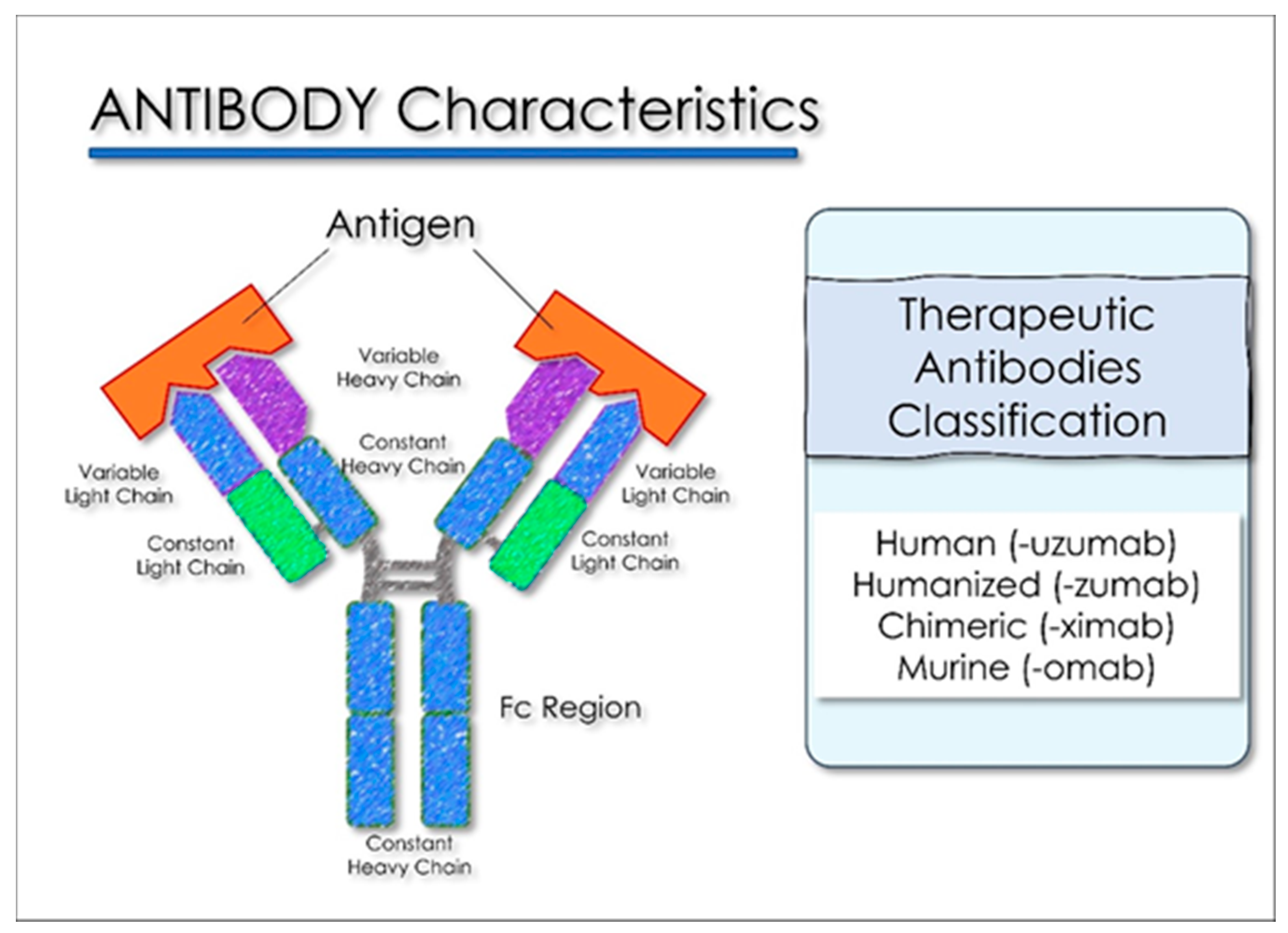 ANTIBODY Characteristics

Antigen

Variable Heavy Chain

Constant Heavy Chain

Variable Light Chain

Constant Light Chain

Variable Light Chain

Constant Light Chain

Fc Region

Constant Heavy Chain

Therapeutic Antibodies Classification

Human (-uzumab)
Humanized (-zumab)
Chimeric (-ximab)
Murine (-omab)